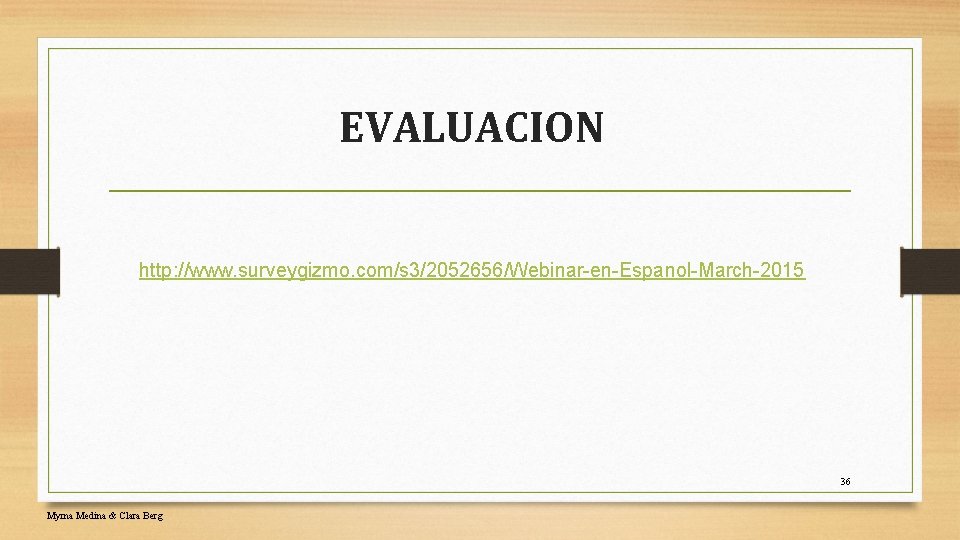 EVALUACION

http://www.surveygizmo.com/s3/2052656/Webinar-en-Espanol-March-2015

36

Myrna Medina & Clara Berg